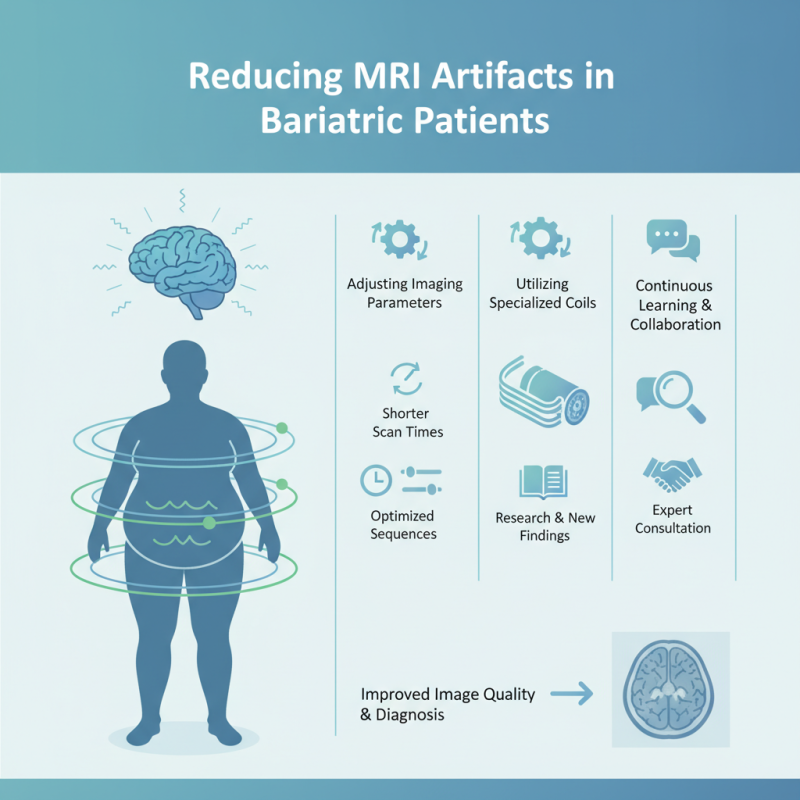 Reducing MRI Artifacts in Bariatric Patients

Adjusting Imaging Parameters

Shorter Scan Times

Optimized Sequences

Utilizing Specialized Coils

Research & New Findings

Continuous Learning & Collaboration

Expert Consultation

Improved Image Quality & Diagnosis